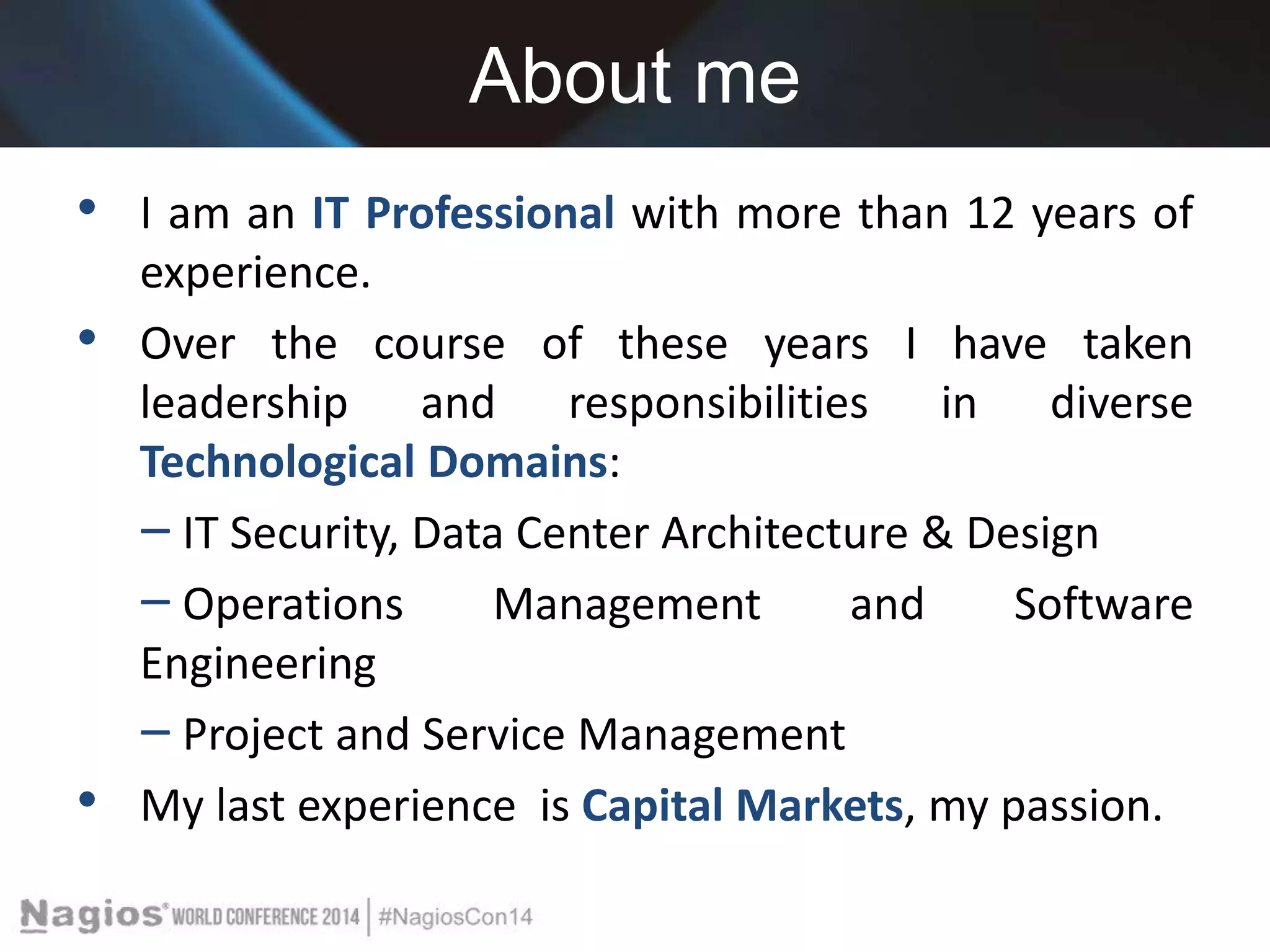 About me

• I am an IT Professional with more than 12 years of experience.

• Over the course of these years I have taken leadership and responsibilities in diverse Technological Domains:

– IT Security, Data Center Architecture & Design

– Operations Management and Software Engineering

– Project and Service Management

• My last experience  is Capital Markets, my passion.

Nagios® WORLD CONFERENCE 2014 | #NagiosCon14